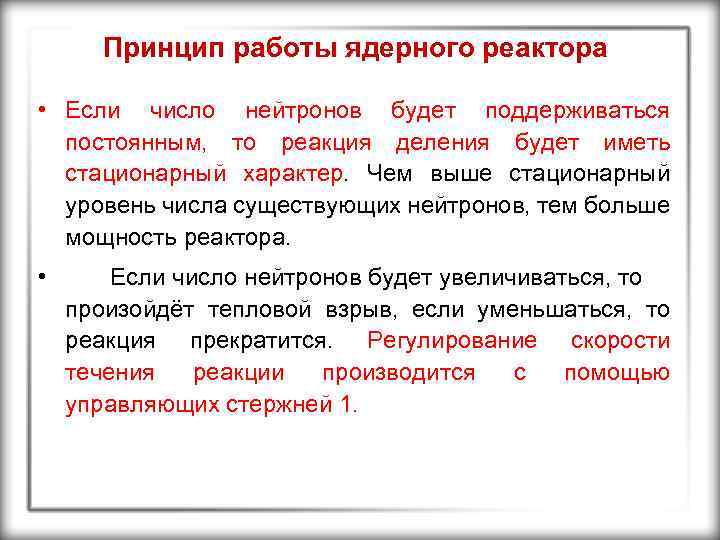 Принцип работы ядерного реактора

• Если число нейтронов будет поддерживаться постоянным, то реакция деления будет иметь стационарный характер. Чем выше стационарный уровень числа существующих нейтронов, тем больше мощность реактора.

• Если число нейтронов будет увеличиваться, то произойдёт тепловой взрыв, если уменьшаться, то реакция прекратится. Регулирование скорости течения реакции производится с помощью управляющих стержней 1.